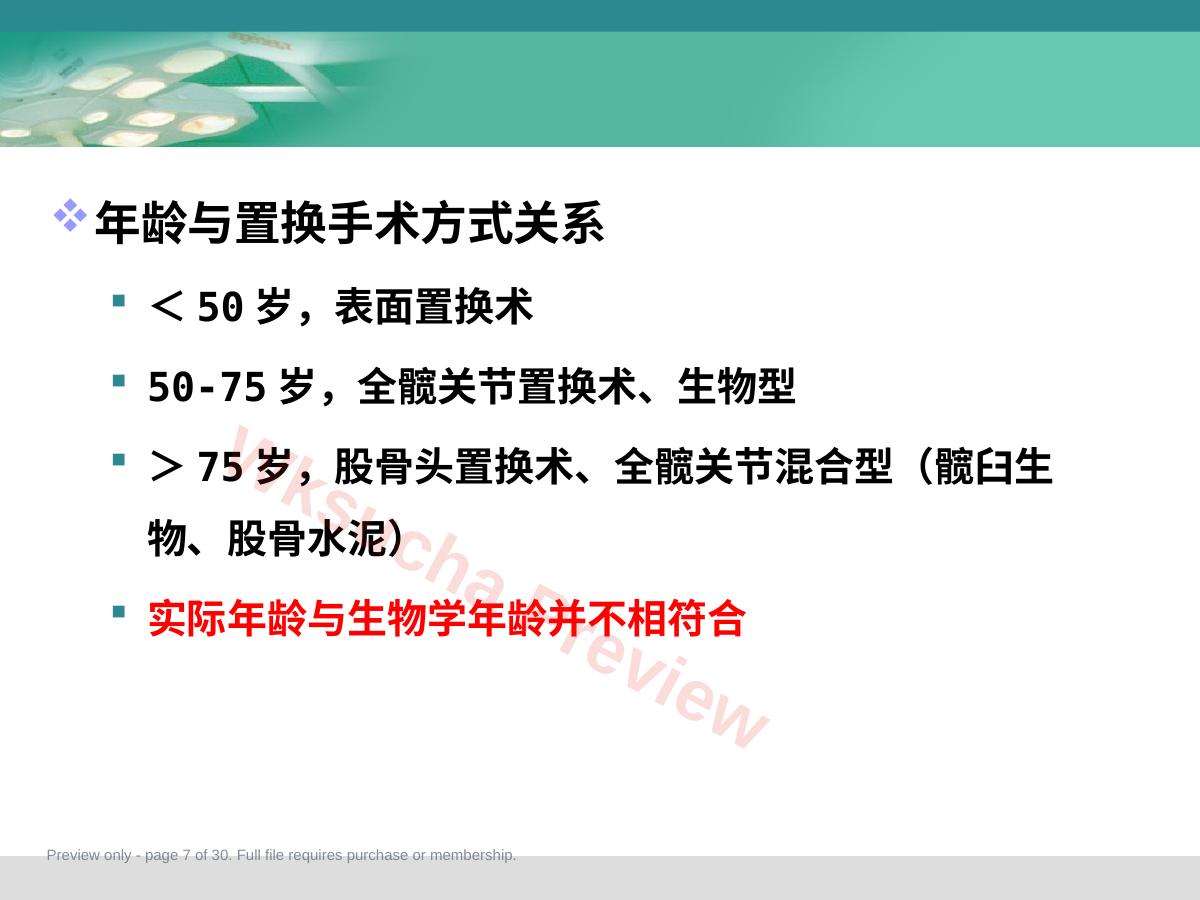 年龄与置换手术方式关系

＜50 岁，表面置换术

50-75 岁，全髋关节置换术、生物型

＞75 岁，股骨头置换术、全髋关节混合型（髋臼生物、股骨水泥）

实际年龄与生物学年龄并不相符合

Wksucha Preview

Preview only - page 7 of 30. Full file requires purchase or membership.